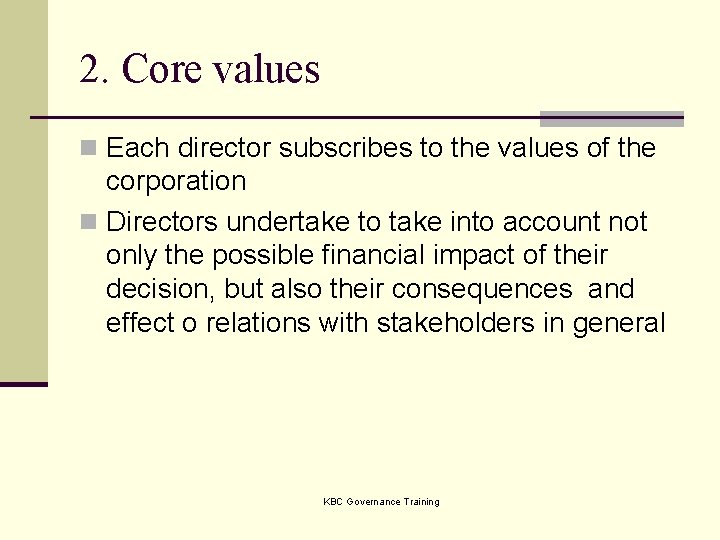 2. Core values

Each director subscribes to the values of the corporation

Directors undertake to take into account not only the possible financial impact of their decision, but also their consequences  and effect o relations with stakeholders in general

KBC Governance Training